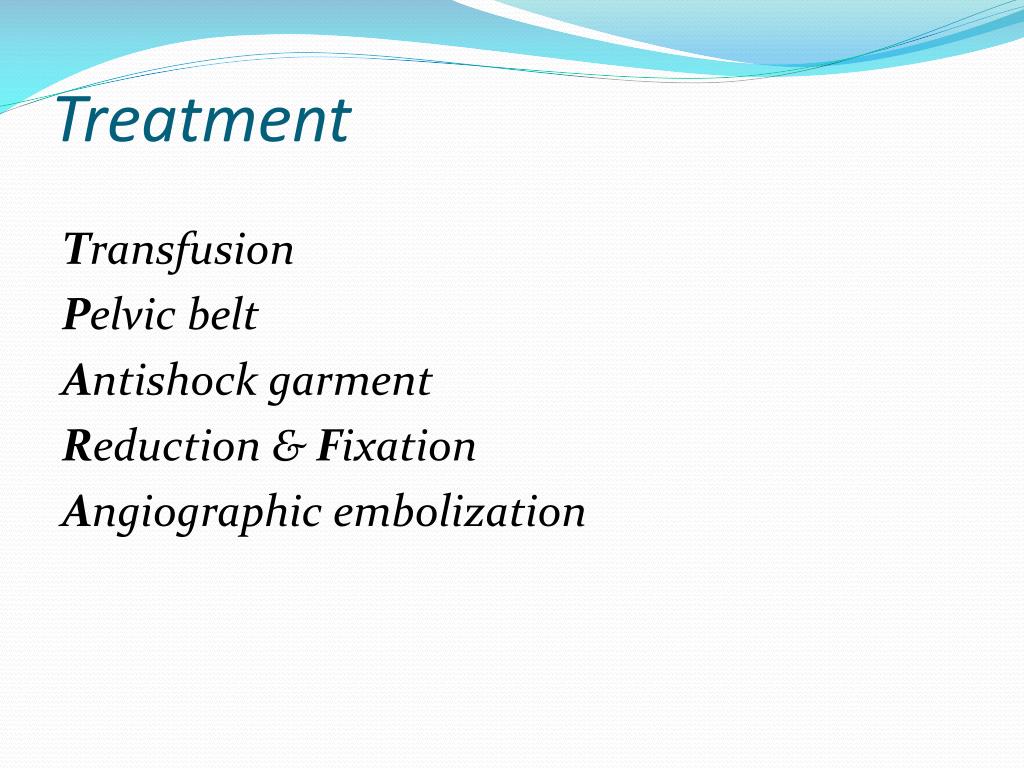 Treatment

Transfusion
Pelvic belt
Antishock garment
Reduction & Fixation
Angiographic embolization